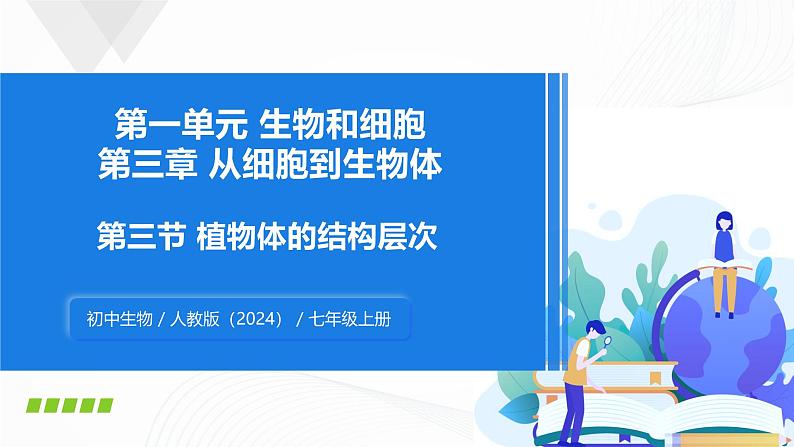 第一单元 生物和细胞
第三章 从细胞到生物体

第三节 植物体的结构层次

初中生物 / 人教版（2024） / 七年级上册